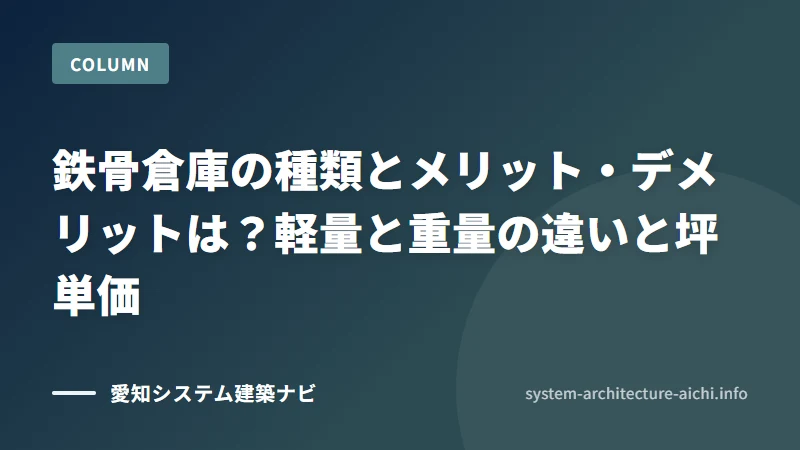 COLUMN

鉄骨倉庫の種類とメリット・デメリットは？軽量と重量の違いと坪単価

愛知システム建築ナビ

system-architecture-aichi.info